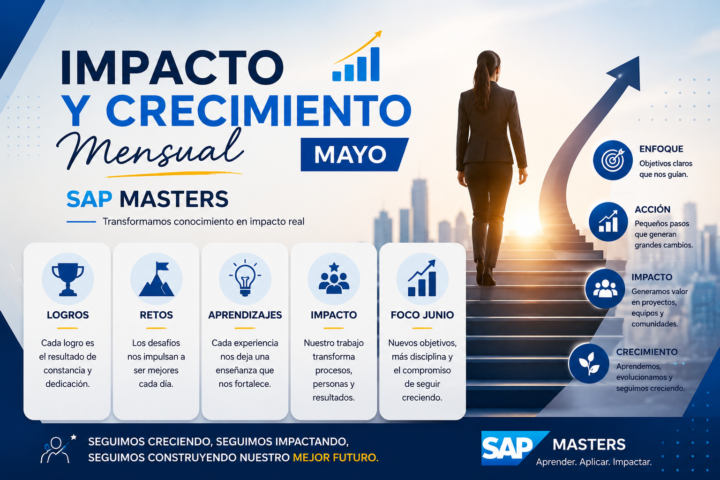 IMPACTO
Y CRECIMIENTO
Mensual
MAYO

SAP MASTERS
Transformamos conocimiento en impacto real

LOGROS
Cada logro es el resultado de constancia y dedicación.

RETOS
Los desafíos nos impulsan a ser mejores cada día.

APRENDIZAJES
Cada experiencia nos deja una enseñanza que nos fortalece.

IMPACTO
Nuestro trabajo transforma procesos, personas y resultados.

FOCO JUNIO
Nuevos objetivos, más disciplina y el compromiso de seguir creciendo.

ENFOQUE
Objetivos claros que nos guían.

ACCIÓN
Pequeños pasos que generan grandes cambios.

IMPACTO
Generamos valor en proyectos, equipos y comunidades.

CRECIMIENTO
Aprendemos, evolucionamos y seguimos creciendo.

SEGUIMOS CRECIENDO, SEGUIMOS IMPACTANDO,
SEGUIMOS CONSTRUYENDO NUESTRO MEJOR FUTURO.

SAP MASTERS
Aprender. Aplicar. Impactar.